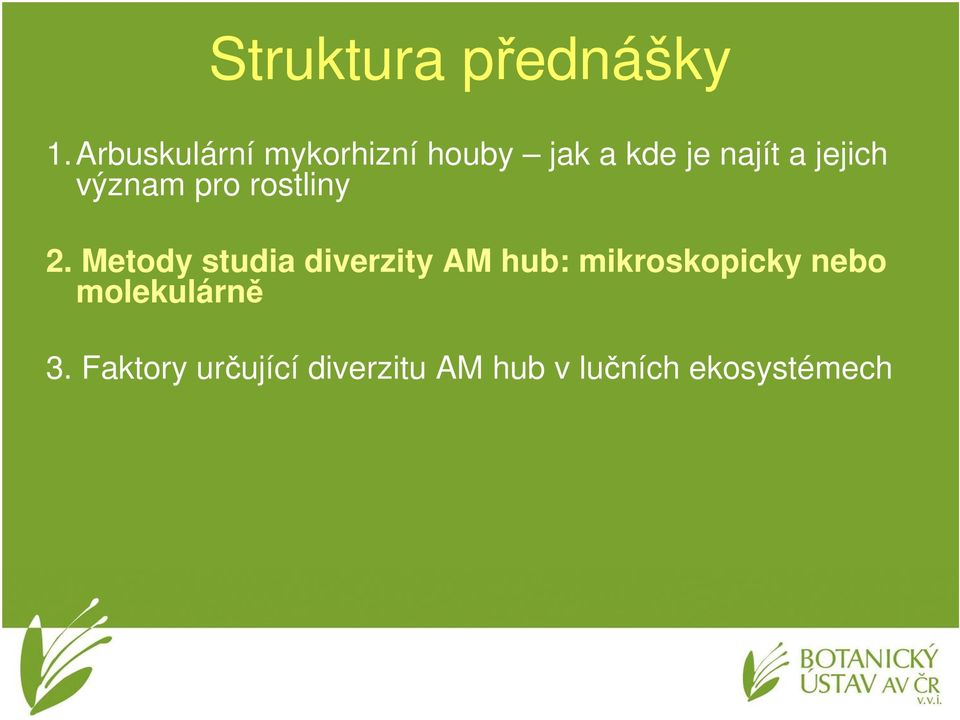 Struktura přednášky

1. Arbuskulární mykorhizní houby – jak a kde je najít a jejich význam pro rostliny

2. Metody studia diverzity AM hub: mikroskopicky nebo molekulárně

3. Faktory určující diverzitu AM hub v lučních ekosystémech

BOTANICKÝ ÚSTAV AV ČR v.v.i.